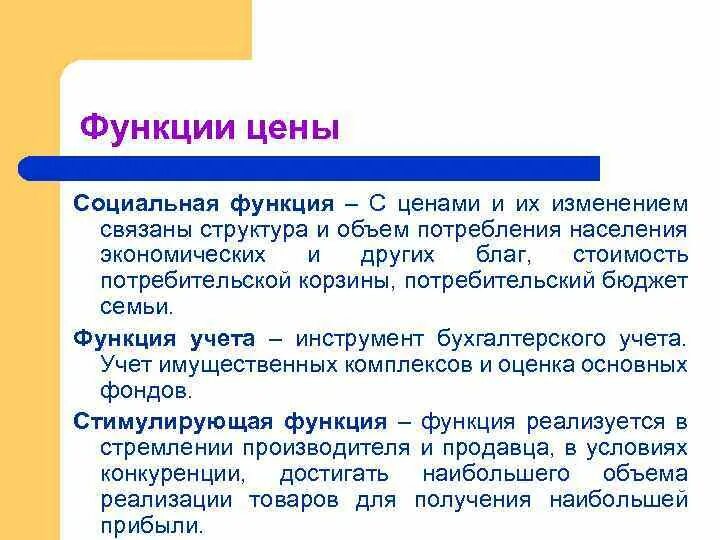 Функции цены

Социальная функция – С ценами и их изменением связаны структура и объем потребления населения экономических и других благ, стоимость потребительской корзины, потребительский бюджет семьи.

Функция учета – инструмент бухгалтерского учета. Учет имущественных комплексов и оценка основных фондов.

Стимулирующая функция – функция реализуется в стремлении производителя и продавца, в условиях конкуренции, достигать наибольшего объема реализации товаров для получения наибольшей прибыли.